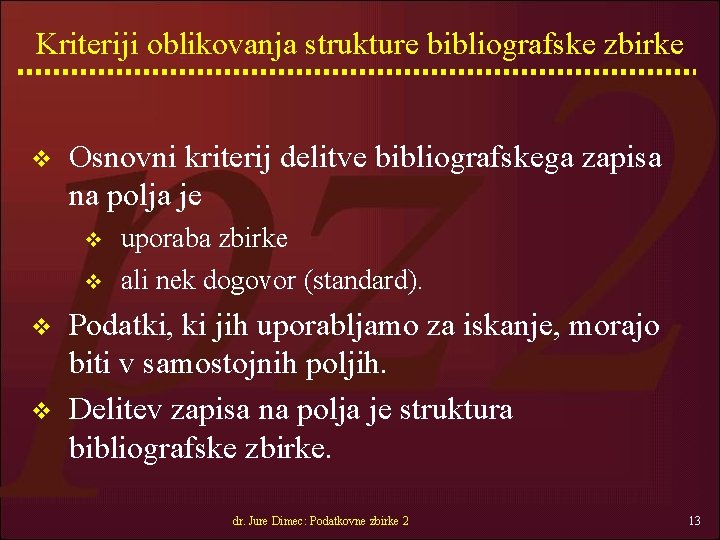 Kriteriji oblikovanja strukture bibliografske zbirke

❖ Osnovni kriterij delitve bibliografskega zapisa na polja je
❖ uporaba zbirke
❖ ali nek dogovor (standard).
❖ Podatki, ki jih uporabljamo za iskanje, morajo biti v samostojnih poljih.
❖ Delitev zapisa na polja je struktura bibliografske zbirke.

dr. Jure Dimec: Podatkovne zbirke 2

13